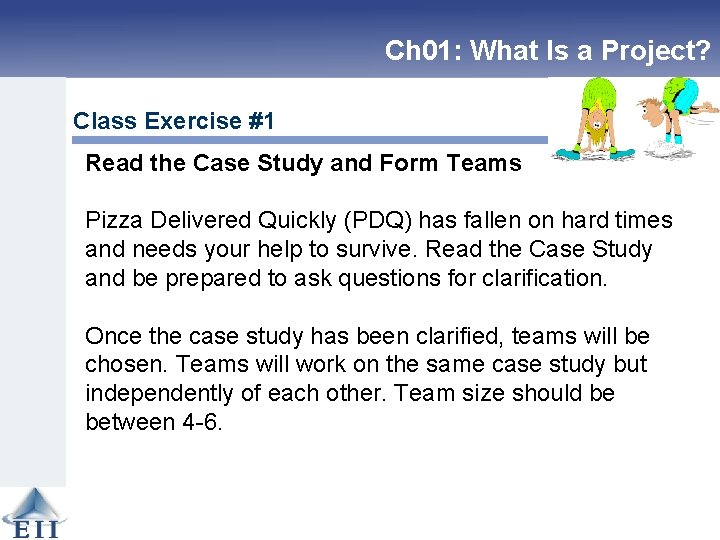 Ch01: What Is a Project?

Class Exercise #1

Read the Case Study and Form Teams

Pizza Delivered Quickly (PDQ) has fallen on hard times and needs your help to survive. Read the Case Study and be prepared to ask questions for clarification.

Once the case study has been clarified, teams will be chosen. Teams will work on the same case study but independently of each other. Team size should be between 4-6.

EII